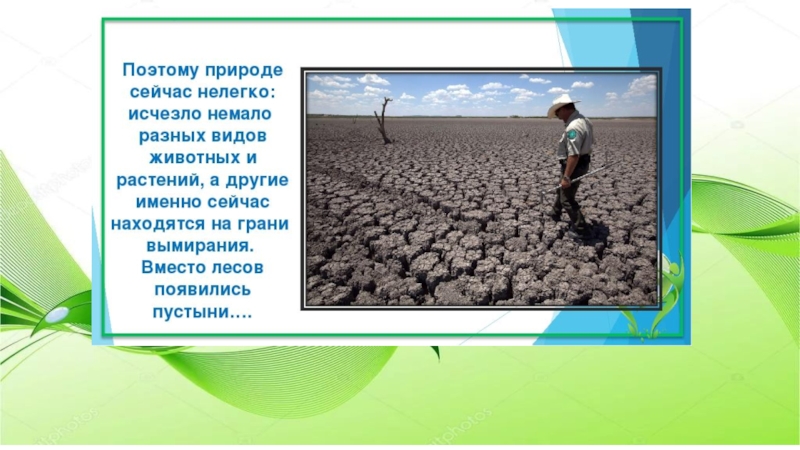 Поэтому природе сейчас нелегко: исчезло немало разных видов животных и растений, а другие именно сейчас находятся на грани вымирания. Вместо лесов появились пустыни….